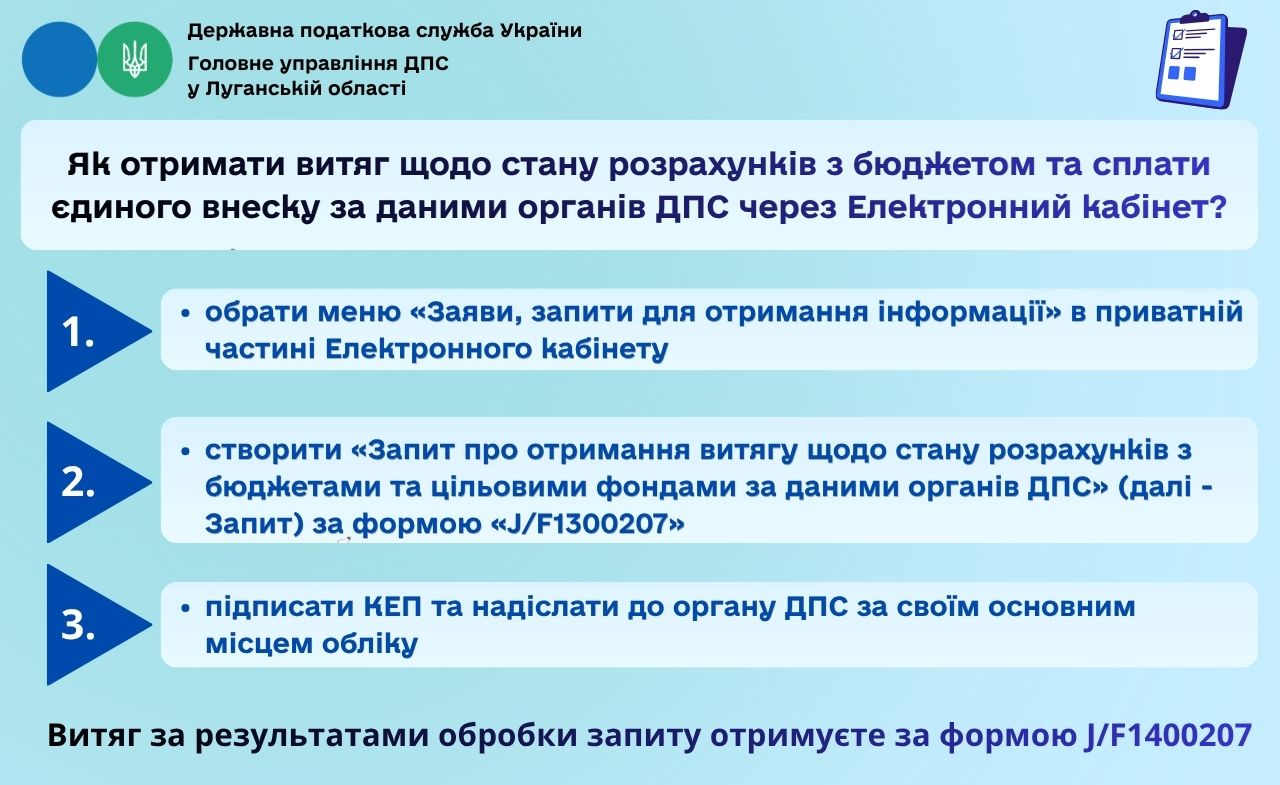 Державна податкова служба України
Головне управління ДПС у Луганській області

Як отримати витяг щодо стану розрахунків з бюджетом та сплати єдиного внеску за даними органів ДПС через Електронний кабінет?

1.
• обрати меню «Заяви, запити для отримання інформації» в приватній частині Електронного кабінету

2.
• створити «Запит про отримання витягу щодо стану розрахунків з бюджетами та цільовими фондами за даними органів ДПС» (далі - Запит) за формою «J/F1300207»

3.
• підписати КЕП та надіслати до органу ДПС за своїм основним місцем обліку

Витяг за результатами обробки запиту отримуєте за формою J/F1400207